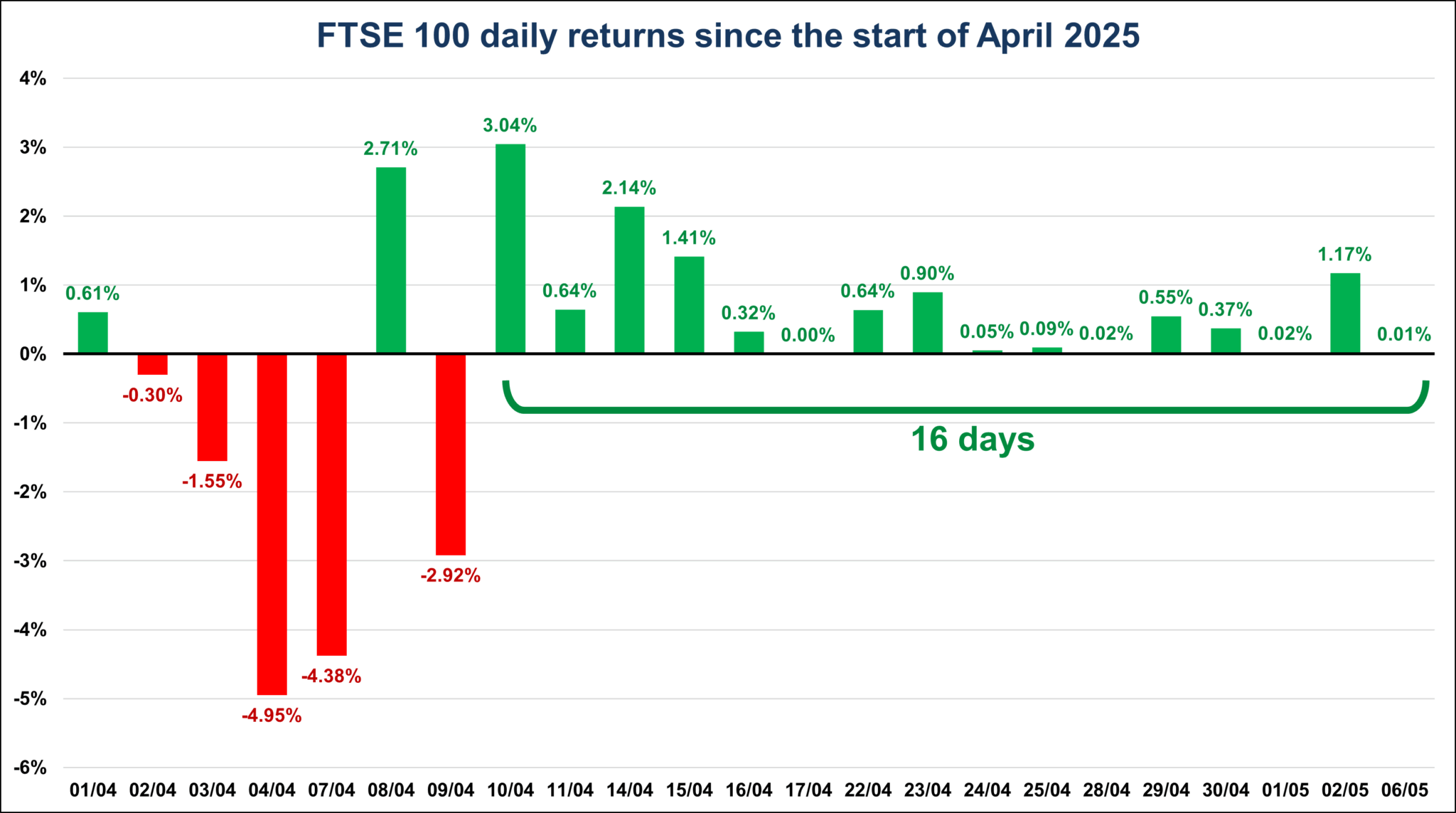 FTSE 100 daily returns since the start of April 2025

4%
3%
2%
1%
0%
-1%
-2%
-3%
-4%
-5%
-6%

0.61%
-0.30%
-1.55%
-4.95%
-4.38%
2.71%
-2.92%
3.04%
0.64%
2.14%
1.41%
0.32%
0.00%
0.64%
0.90%
0.05%
0.09%
0.02%
0.55%
0.37%
0.02%
1.17%
0.01%

16 days

01/04 02/04 03/04 04/04 07/04 08/04 09/04 10/04 11/04 14/04 15/04 16/04 17/04 22/04 23/04 24/04 25/04 28/04 29/04 30/04 01/05 02/05 06/05